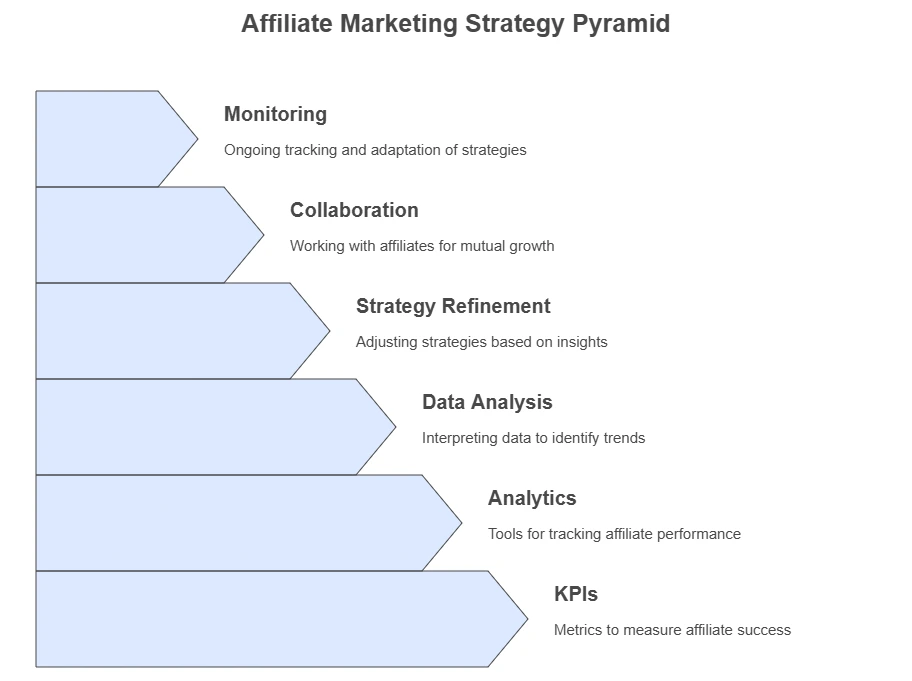 Affiliate Marketing Strategy Pyramid

Monitoring

Ongoing tracking and adaptation of strategies

Collaboration

Working with affiliates for mutual growth

Strategy Refinement

Adjusting strategies based on insights

Data Analysis

Interpreting data to identify trends

Analytics

Tools for tracking affiliate performance

KPIs

Metrics to measure affiliate success